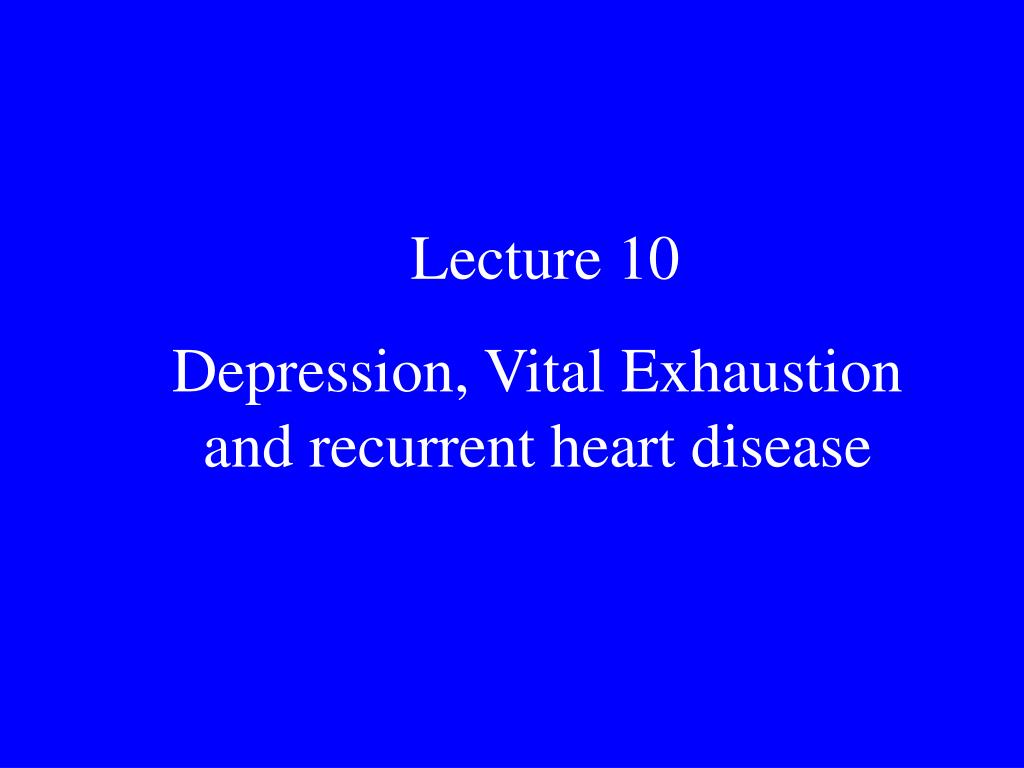 Lecture 10

Depression, Vital Exhaustion and recurrent heart disease